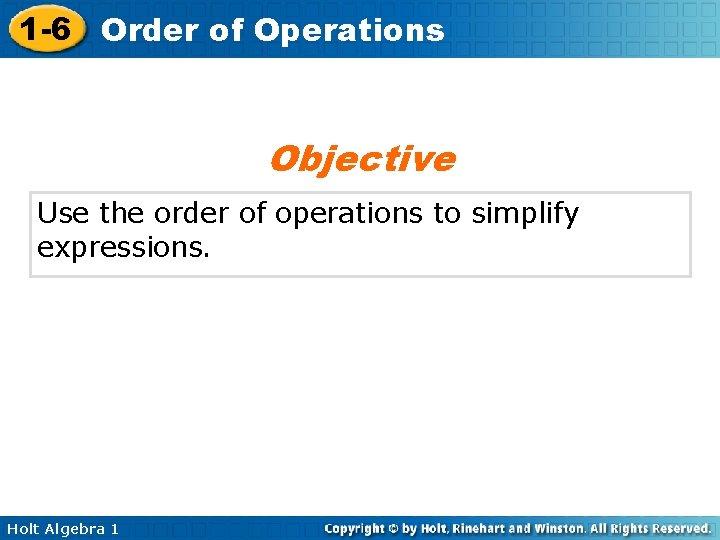 1-6 Order of Operations

Objective

Use the order of operations to simplify expressions.

Holt Algebra 1

Copyright © by Holt, Rinehart and Winston. All Rights Reserved.